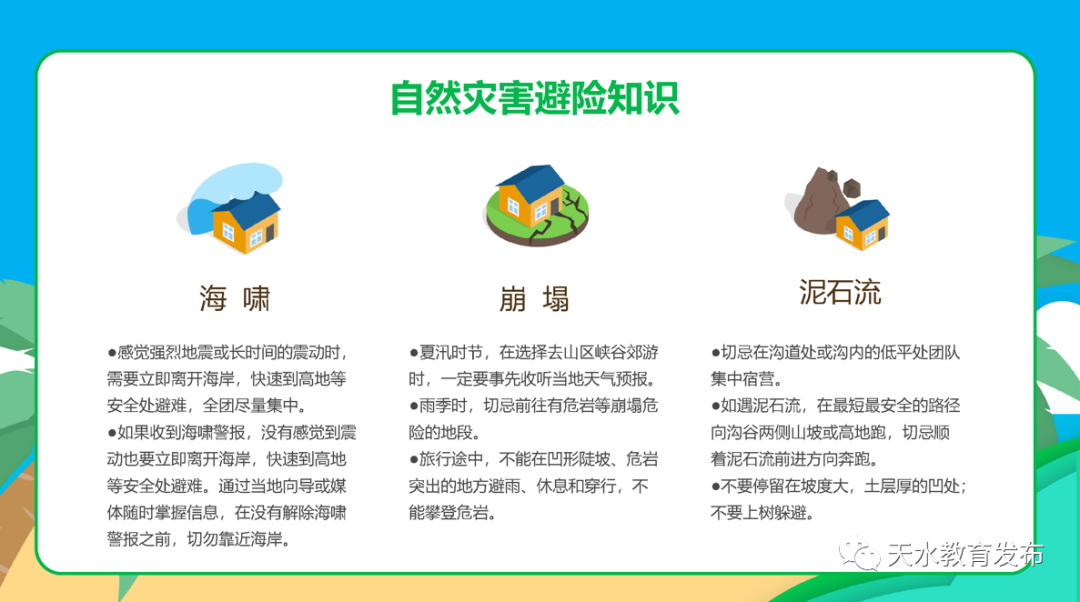 自然灾害避险知识

海 啸

●感觉强烈地震或长时间的震动时，需要立即离开海岸，快速到高地等安全处避难，全团尽量集中。
●如果收到海啸警报，没有感觉到震动也要立即离开海岸，快速到高地等安全处避难。通过当地向导或媒体随时掌握信息，在没有解除海啸警报之前，切勿靠近海岸。

崩 塌

●夏汛时节，在选择去山区峡谷郊游时，一定要事先收听当地天气预报。
●雨季时，切忌前往有危岩等崩塌危险的地段。
●旅行途中，不能在凹形陡坡、危岩突出的地方避雨、休息和穿行，不能攀登危岩。

泥石流

●切忌在沟道处或沟内的低平处团队集中宿营。
●如遇泥石流，在最短最安全的路径向沟谷两侧山坡或高地跑，切忌顺着泥石流前进方向奔跑。
●不要停留在坡度大，土层厚的凹处；不要上树躲避。

天水教育发布